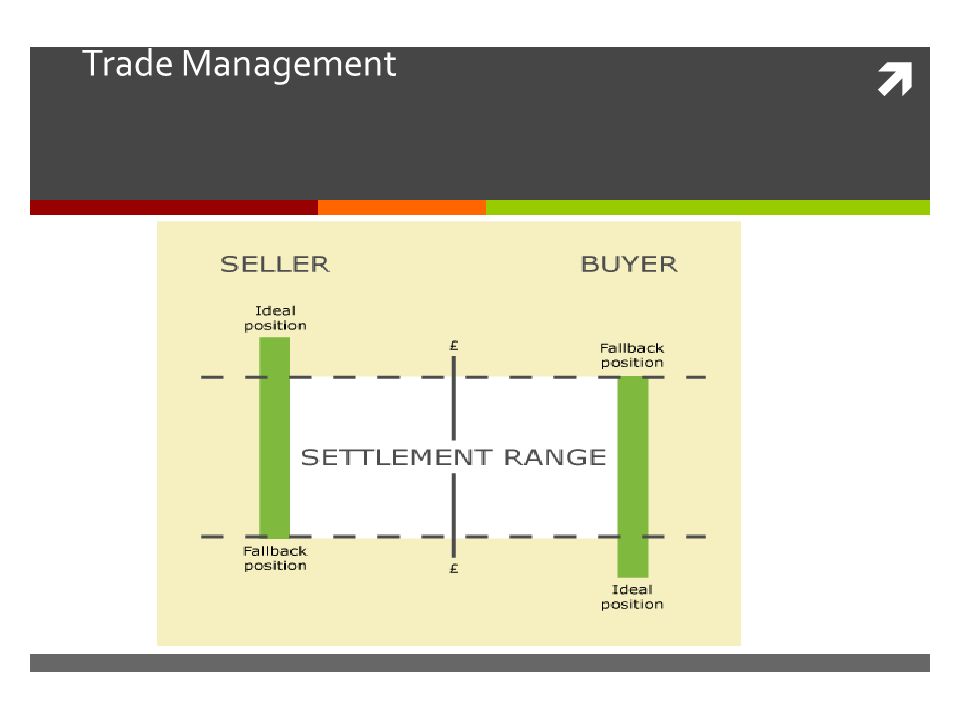 Trade Management

SELLER

BUYER

Ideal position

£

Fallback position

SETTLEMENT RANGE

Fallback position

£

Ideal position